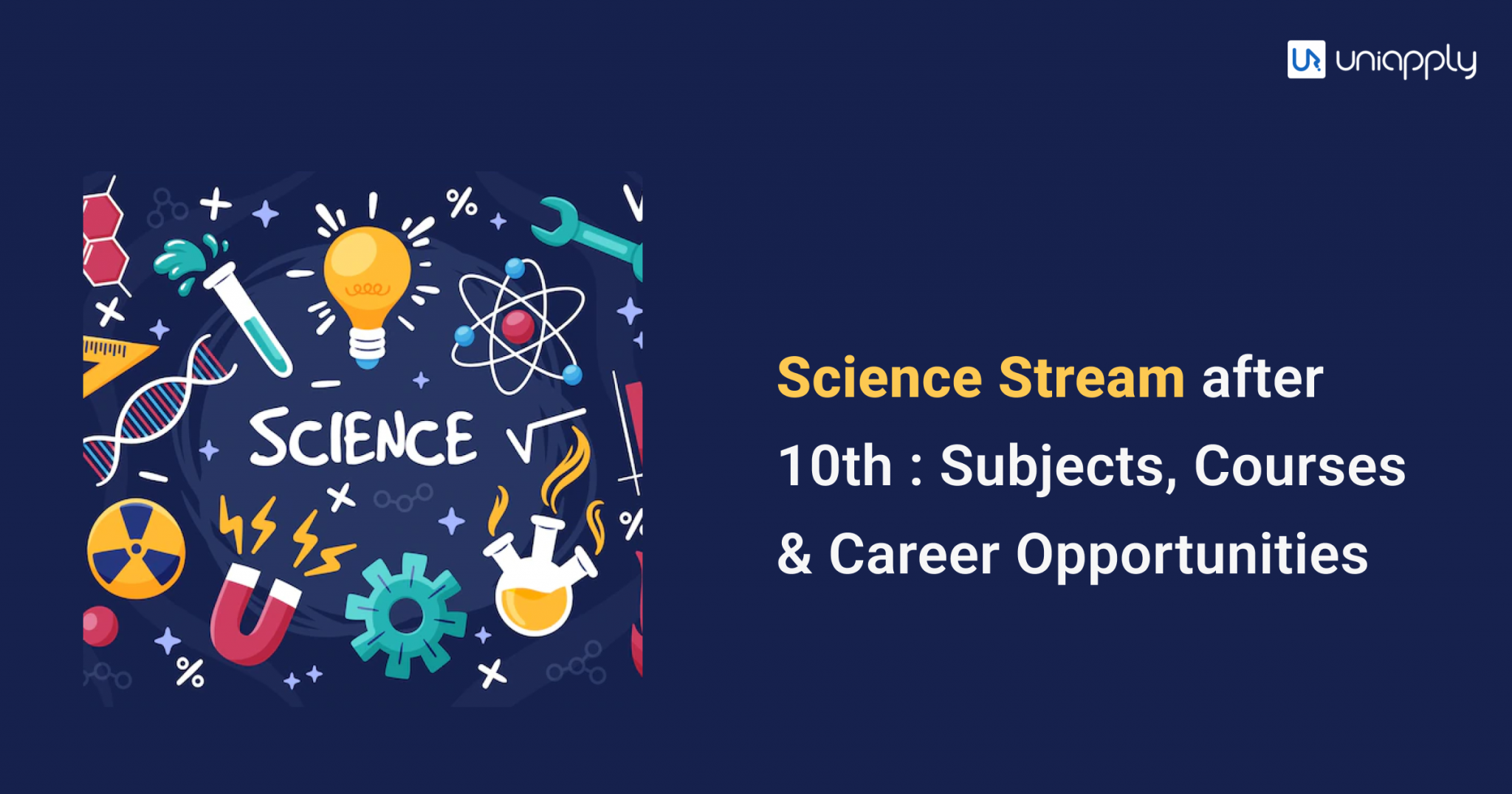 uniapply

SCIENCE

Science Stream after 10th : Subjects, Courses & Career Opportunities